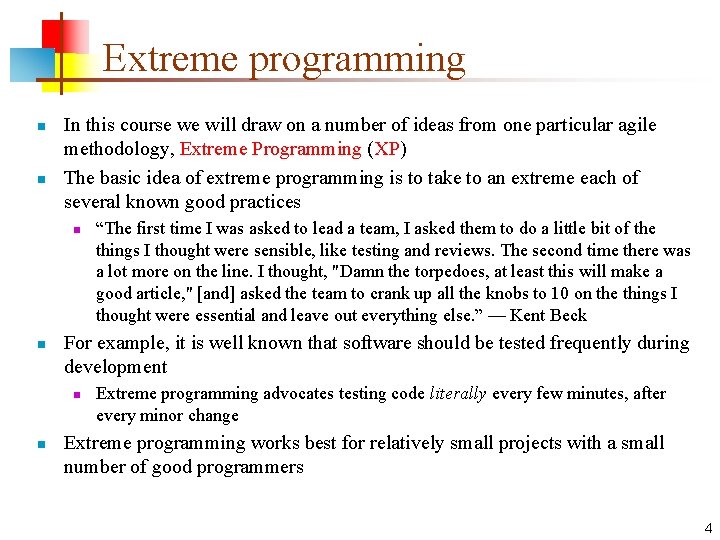 Extreme programming

In this course we will draw on a number of ideas from one particular agile methodology, Extreme Programming (XP)

The basic idea of extreme programming is to take to an extreme each of several known good practices

“The first time I was asked to lead a team, I asked them to do a little bit of the things I thought were sensible, like testing and reviews. The second time there was a lot more on the line. I thought, "Damn the torpedoes, at least this will make a good article," [and] asked the team to crank up all the knobs to 10 on the things I thought were essential and leave out everything else.” — Kent Beck

For example, it is well known that software should be tested frequently during development

Extreme programming advocates testing code literally every few minutes, after every minor change

Extreme programming works best for relatively small projects with a small number of good programmers

4